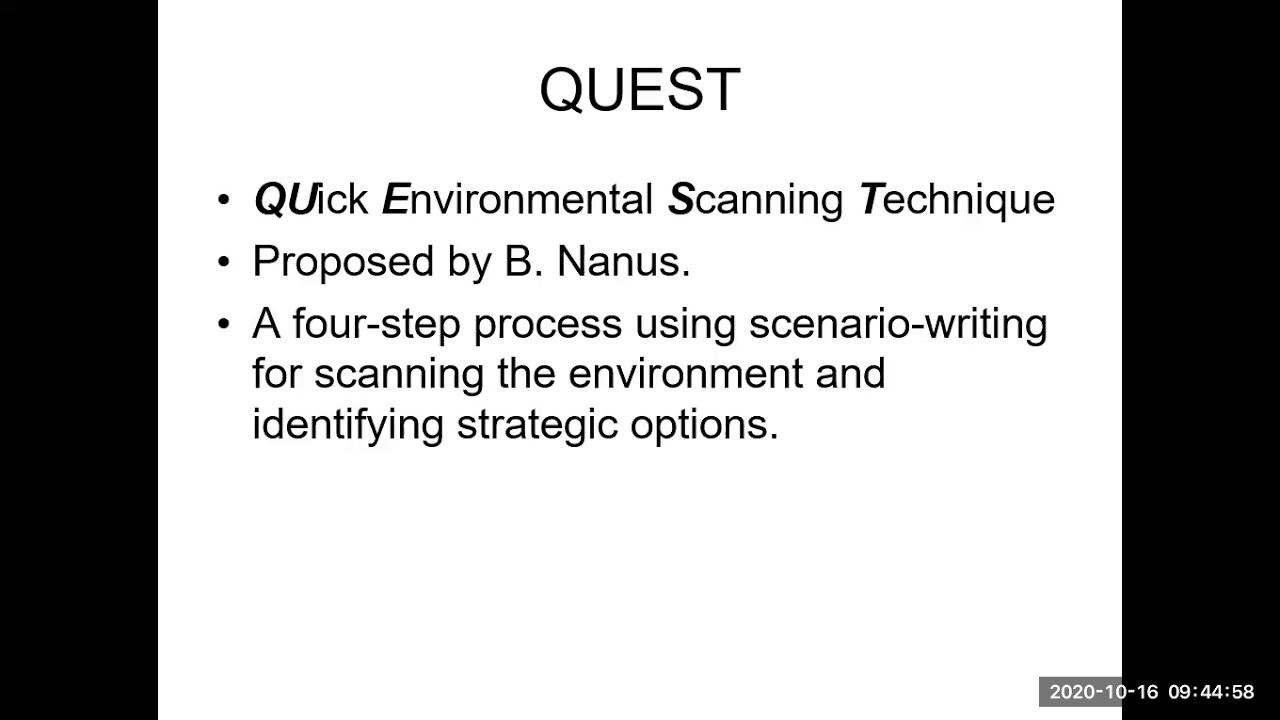 QUEST

• QUick Environmental Scanning Technique
• Proposed by B. Nanus.
• A four-step process using scenario-writing for scanning the environment and identifying strategic options.

2020-10-16 09:44:58